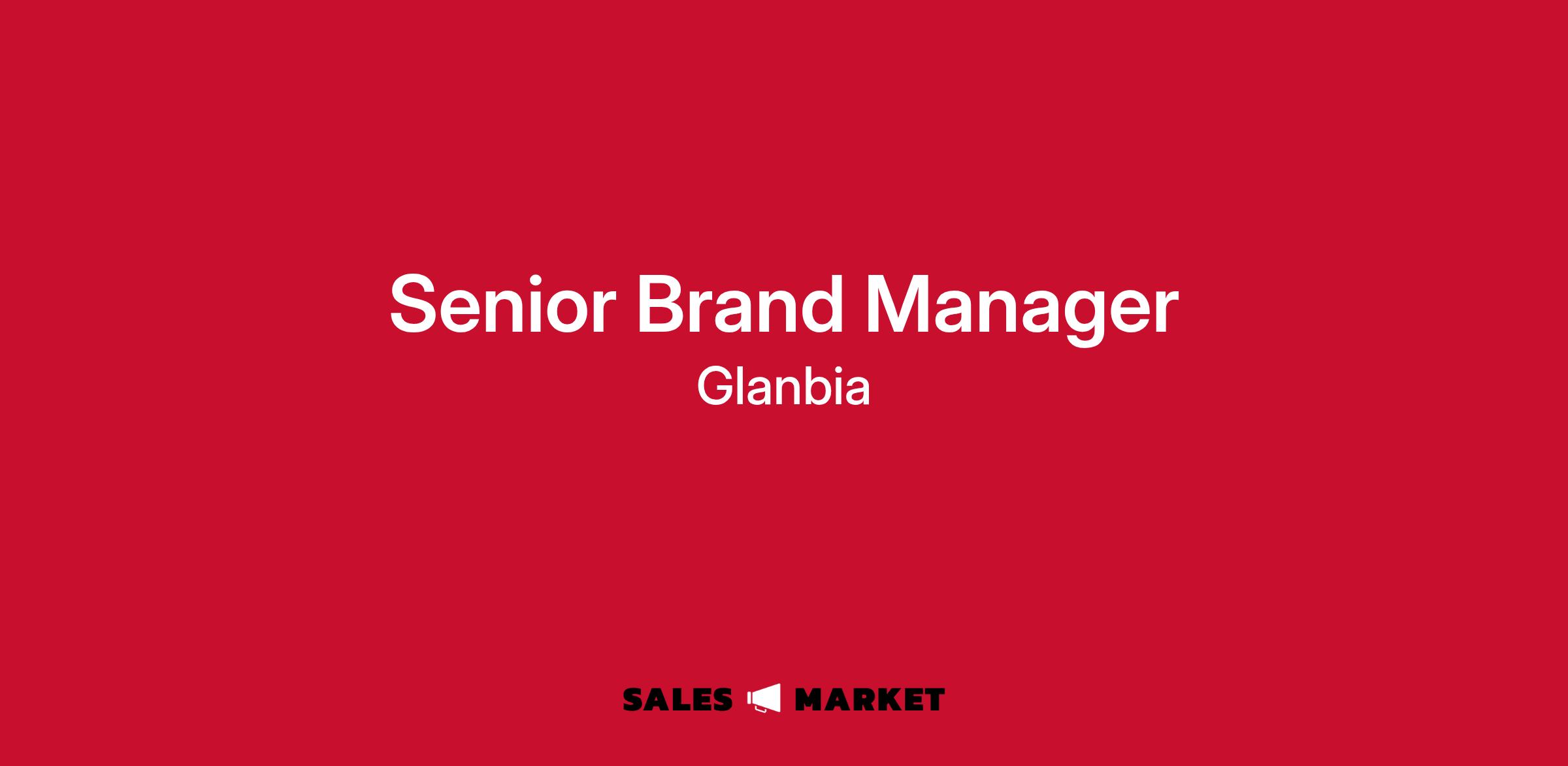 Senior Brand Manager
Glanbia

SALES MARKET